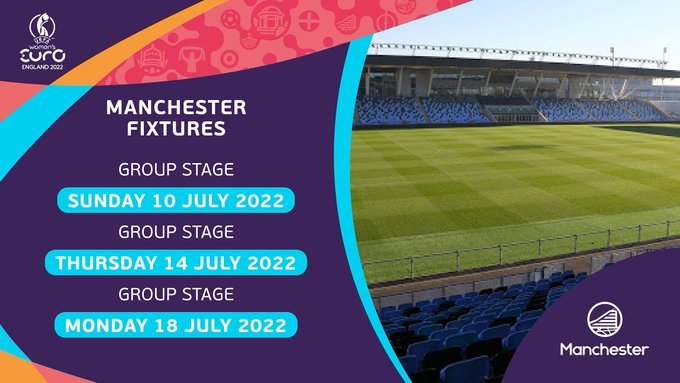 UEFA
women's EURO
ENGLAND 2022

MANCHESTER FIXTURES

GROUP STAGE
SUNDAY 10 JULY 2022
GROUP STAGE
THURSDAY 14 JULY 2022
GROUP STAGE
MONDAY 18 JULY 2022

Manchester